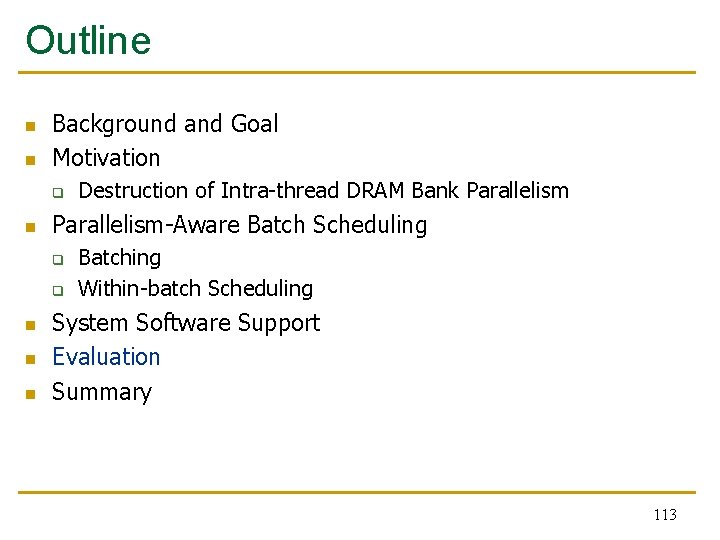 Outline

- Background and Goal
- Motivation
  - Destruction of Intra-thread DRAM Bank Parallelism
- Parallelism-Aware Batch Scheduling
  - Batching
  - Within-batch Scheduling
- System Software Support
- Evaluation
- Summary

113